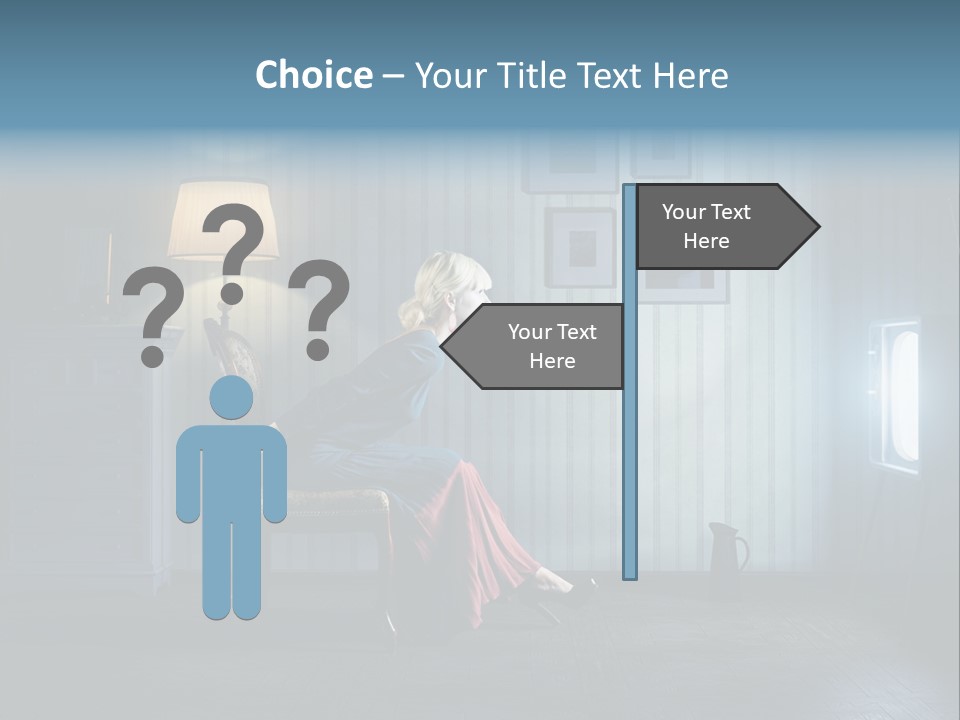 Choice – Your Title Text Here

? ? ?

Your Text Here

Your Text Here